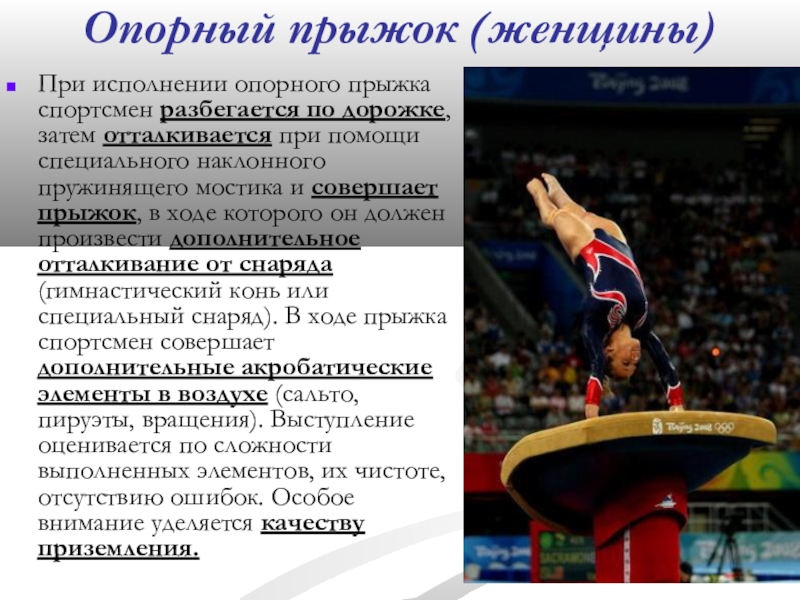 Опорный прыжок (женщины)

При исполнении опорного прыжка спортсмен разбегается по дорожке, затем отталкивается при помощи специального наклонного пружинящего мостика и совершает прыжок, в ходе которого он должен произвести дополнительное отталкивание от снаряда (гимнастический конь или специальный снаряд). В ходе прыжка спортсмен совершает дополнительные акробатические элементы в воздухе (сальто, пируэты, вращения). Выступление оценивается по сложности выполненных элементов, их чистоте, отсутствию ошибок. Особое внимание уделяется качеству приземления.

Beijing 2008

Beijing 2008

Beijing 2008

Beijing 2008